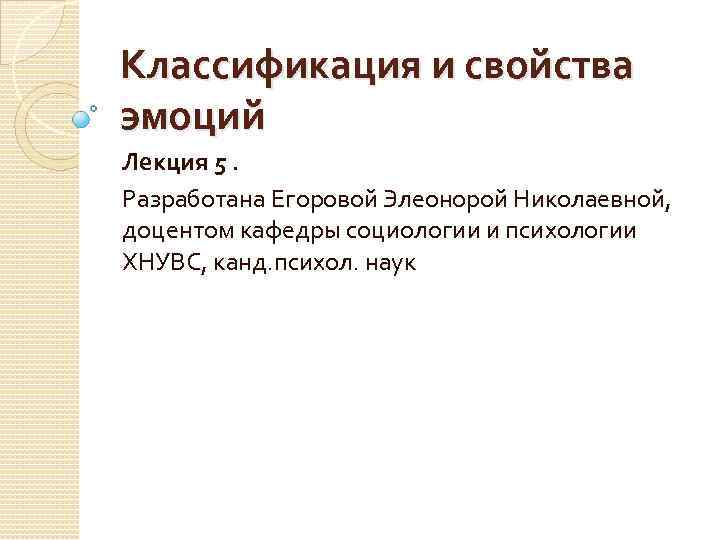 Классификация и свойства эмоций

Лекция 5 .

Разработана Егоровой Элеонорой Николаевной, доцентом кафедры социологии и психологии ХНУВС, канд.психол. наук